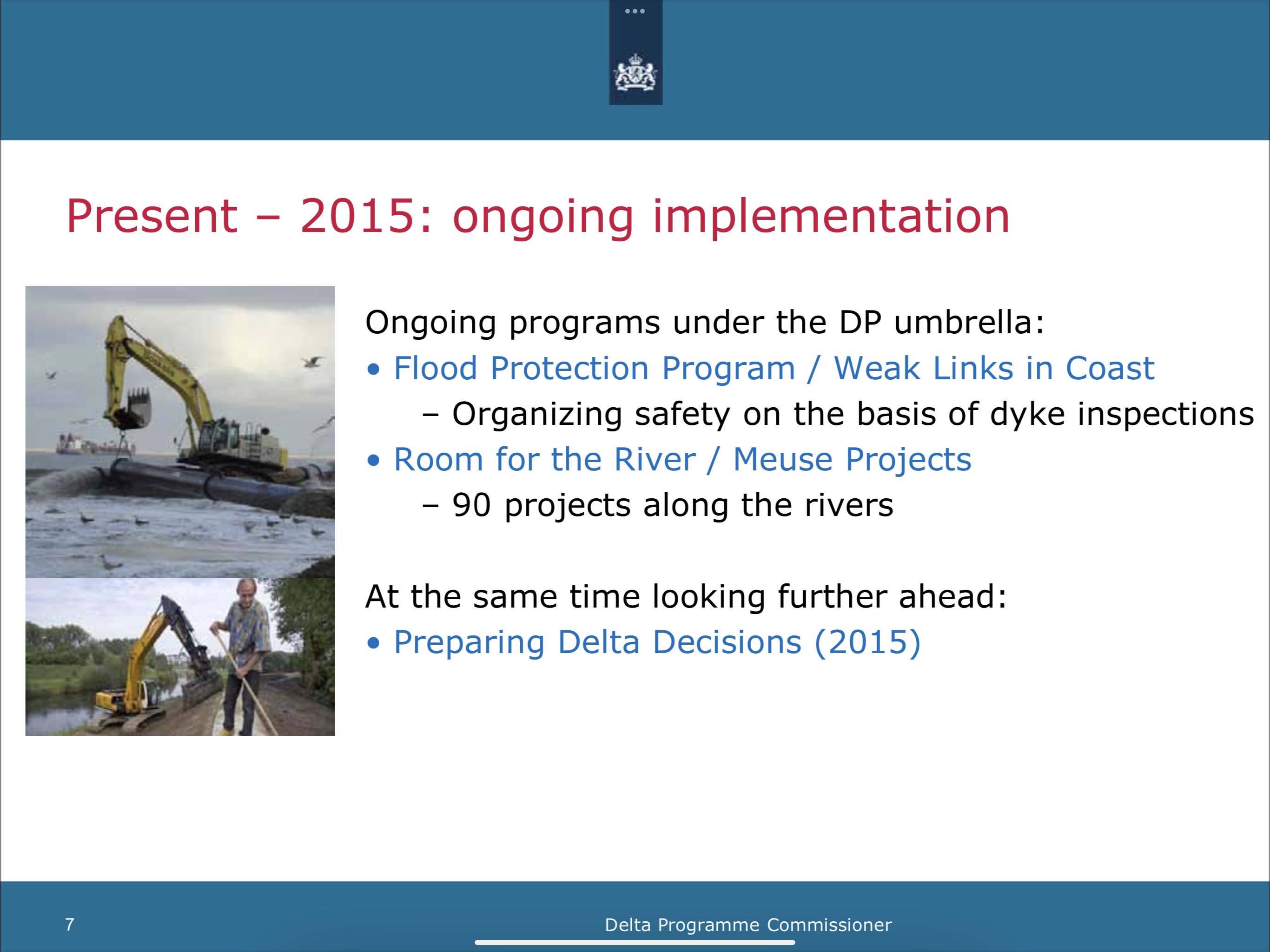 Present – 2015: ongoing implementation

Ongoing programs under the DP umbrella:

• Flood Protection Program / Weak Links in Coast
  – Organizing safety on the basis of dyke inspections
• Room for the River / Meuse Projects
  – 90 projects along the rivers

At the same time looking further ahead:

• Preparing Delta Decisions (2015)

7

Delta Programme Commissioner